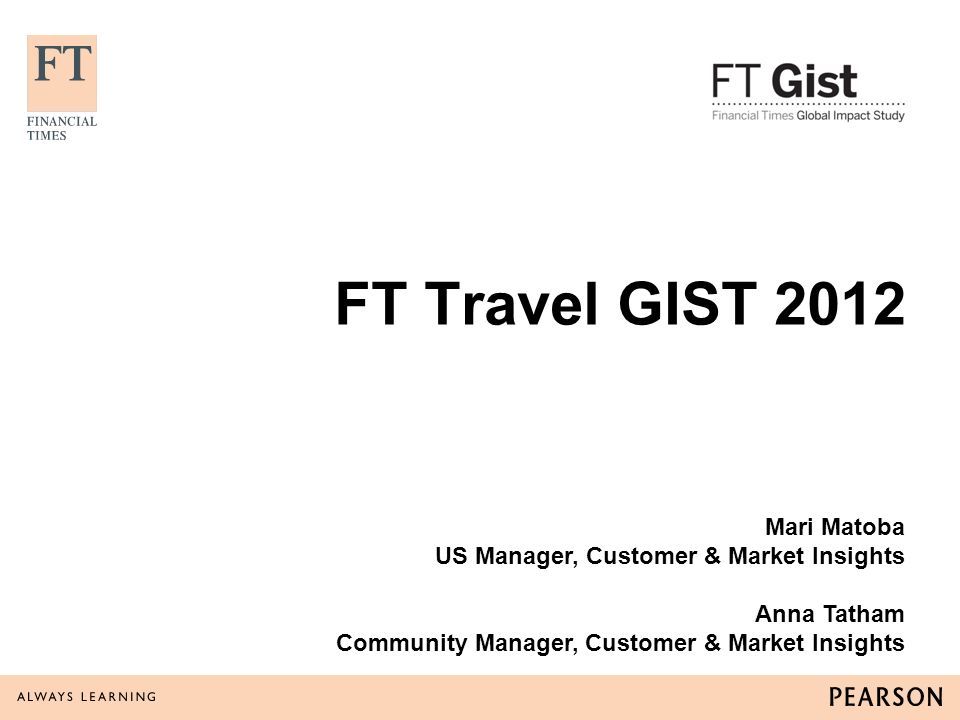 FT
FINANCIAL TIMES

FT Gist
Financial Times Global Impact Study

FT Travel GIST 2012

Mari Matoba
US Manager, Customer & Market Insights

Anna Tatham
Community Manager, Customer & Market Insights

ALWAYS LEARNING

PEARSON